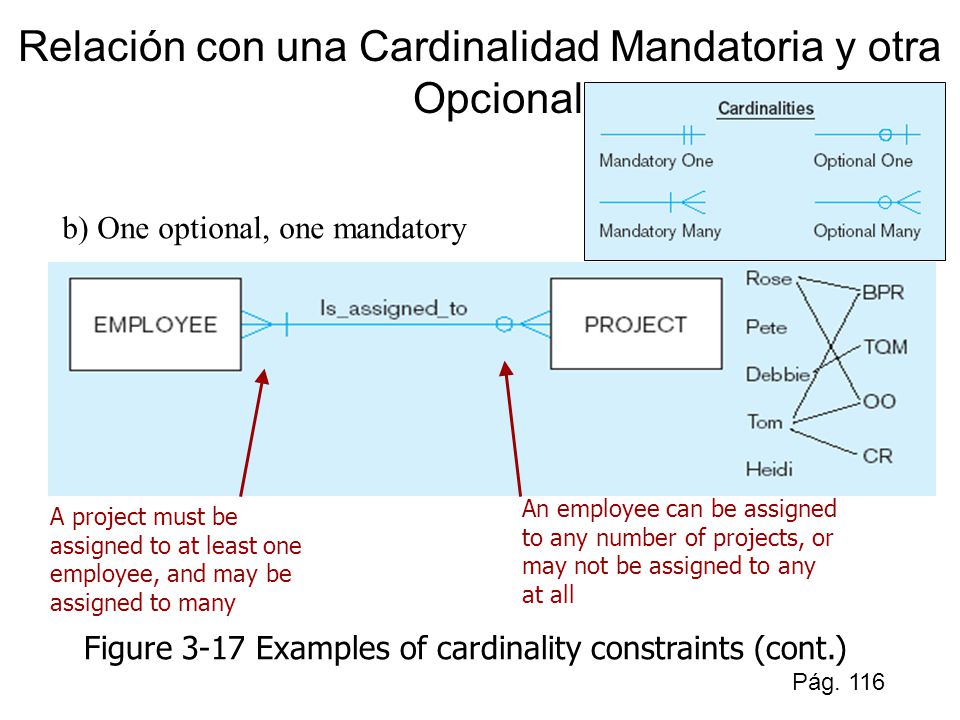 Relación con una Cardinalidad Mandatoria y otra Opcional

Cardinalities
Mandatory One
Optional One
Mandatory Many
Optional Many

b) One optional, one mandatory

EMPLOYEE
Is_assigned_to
PROJECT

Rose
Pete
Debbie
Tom
Heidi

BPR
TQM
OO
CR

A project must be assigned to at least one employee, and may be assigned to many

An employee can be assigned to any number of projects, or may not be assigned to any at all

Figure 3-17 Examples of cardinality constraints (cont.)

Pág. 116